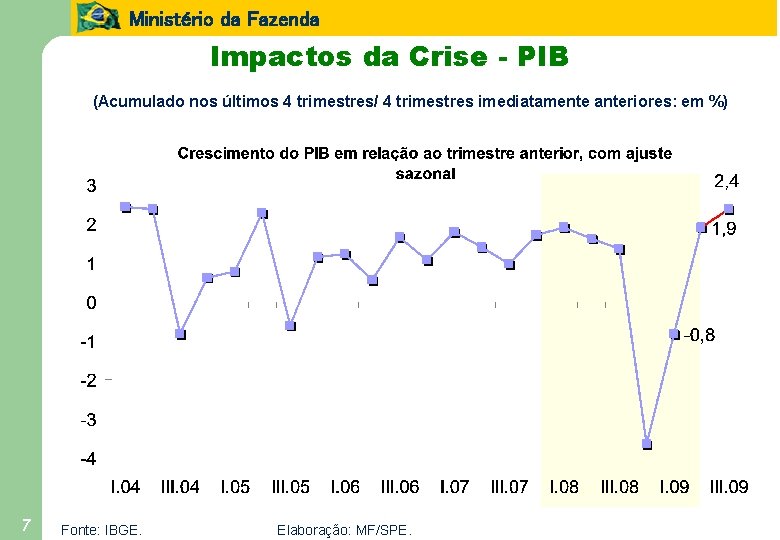 Ministério da Fazenda

Impactos da Crise - PIB

(Acumulado nos últimos 4 trimestres/ 4 trimestres imediatamente anteriores: em %)

Crescimento do PIB em relação ao trimestre anterior, com ajuste sazonal

3
2
1
0
-1
-2
-3
-4

2,4
1,9
-0,8

I.04 III.04 I.05 III.05 I.06 III.06 I.07 III.07 I.08 III.08 I.09 III.09

7

Fonte: IBGE. Elaboração: MF/SPE.